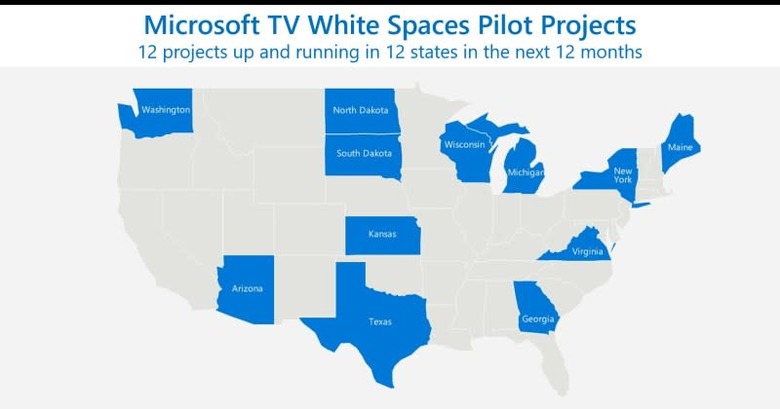 Microsoft TV White Spaces Pilot Projects
12 projects up and running in 12 states in the next 12 months

Washington
North Dakota
South Dakota
Wisconsin
Michigan
New York
Maine
Kansas
Virginia
Arizona
Texas
Georgia